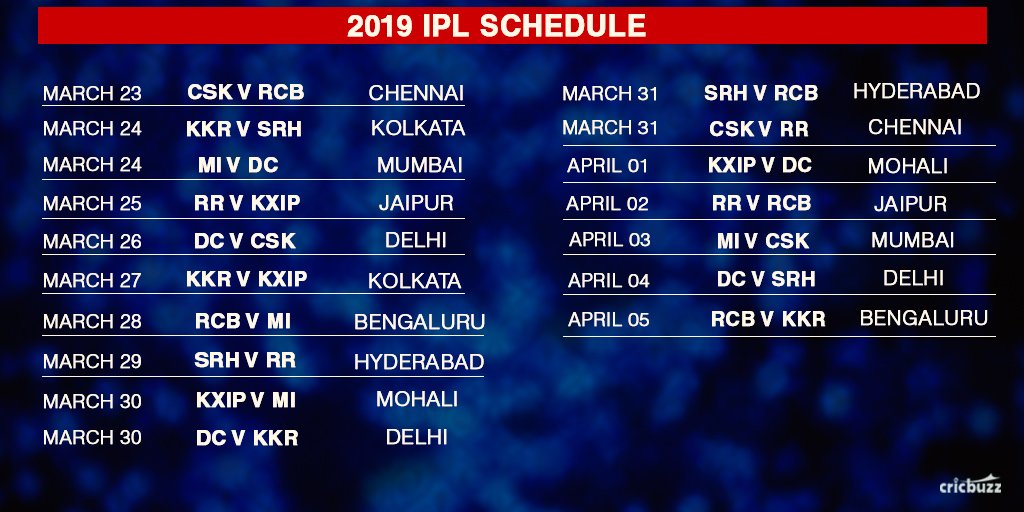 2019 IPL SCHEDULE

| | | |
|---|---|---|
| MARCH 23 | CSK V RCB | CHENNAI |
| MARCH 24 | KKR V SRH | KOLKATA |
| MARCH 24 | MI V DC | MUMBAI |
| MARCH 25 | RR V KXIP | JAIPUR |
| MARCH 26 | DC V CSK | DELHI |
| MARCH 27 | KKR V KXIP | KOLKATA |
| MARCH 28 | RCB V MI | BENGALURU |
| MARCH 29 | SRH V RR | HYDERABAD |
| MARCH 30 | KXIP V MI | MOHALI |
| MARCH 30 | DC V KKR | DELHI |

| | | |
|---|---|---|
| MARCH 31 | SRH V RCB | HYDERABAD |
| MARCH 31 | CSK V RR | CHENNAI |
| APRIL 01 | KXIP V DC | MOHALI |
| APRIL 02 | RR V RCB | JAIPUR |
| APRIL 03 | MI V CSK | MUMBAI |
| APRIL 04 | DC V SRH | DELHI |
| APRIL 05 | RCB V KKR | BENGALURU |

cricbuzz